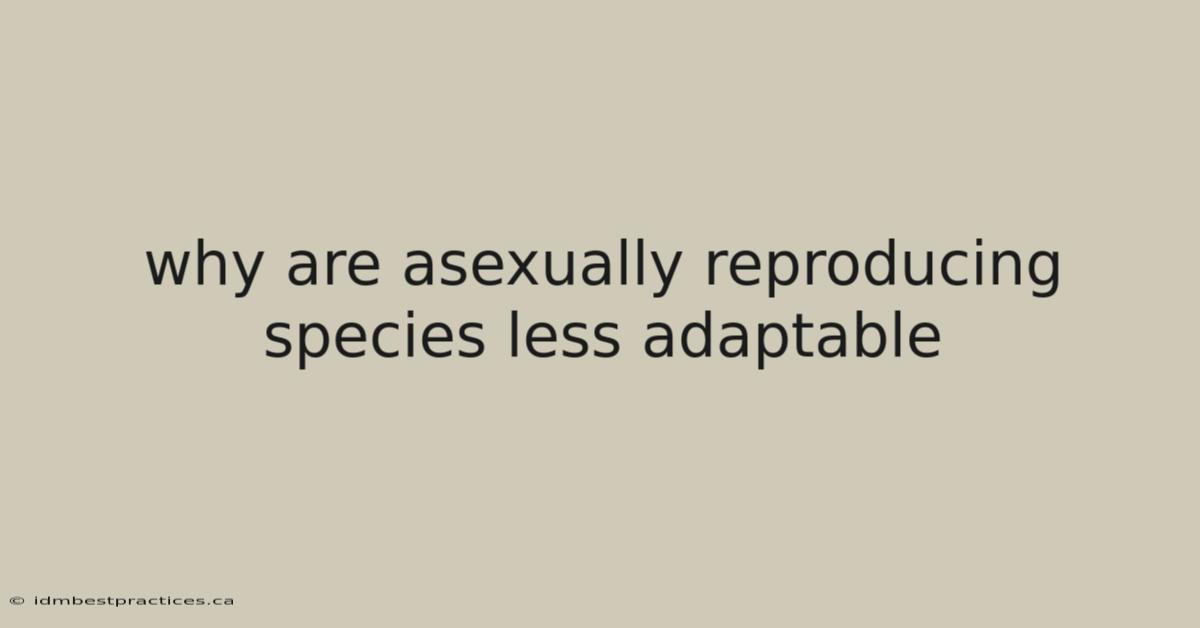 why are asexually reproducing species less adaptable

© idmbestpractices.ca